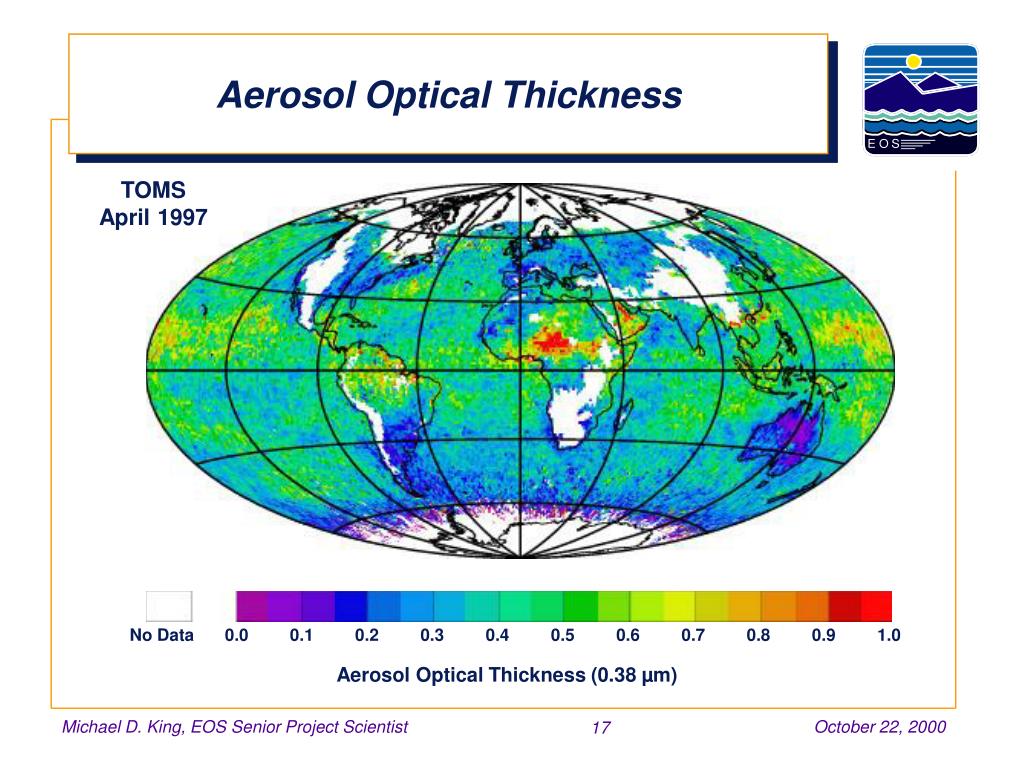 Aerosol Optical Thickness

EOS

TOMS
April 1997

No Data 0.0 0.1 0.2 0.3 0.4 0.5 0.6 0.7 0.8 0.9 1.0

Aerosol Optical Thickness (0.38 µm)

Michael D. King, EOS Senior Project Scientist 17 October 22, 2000